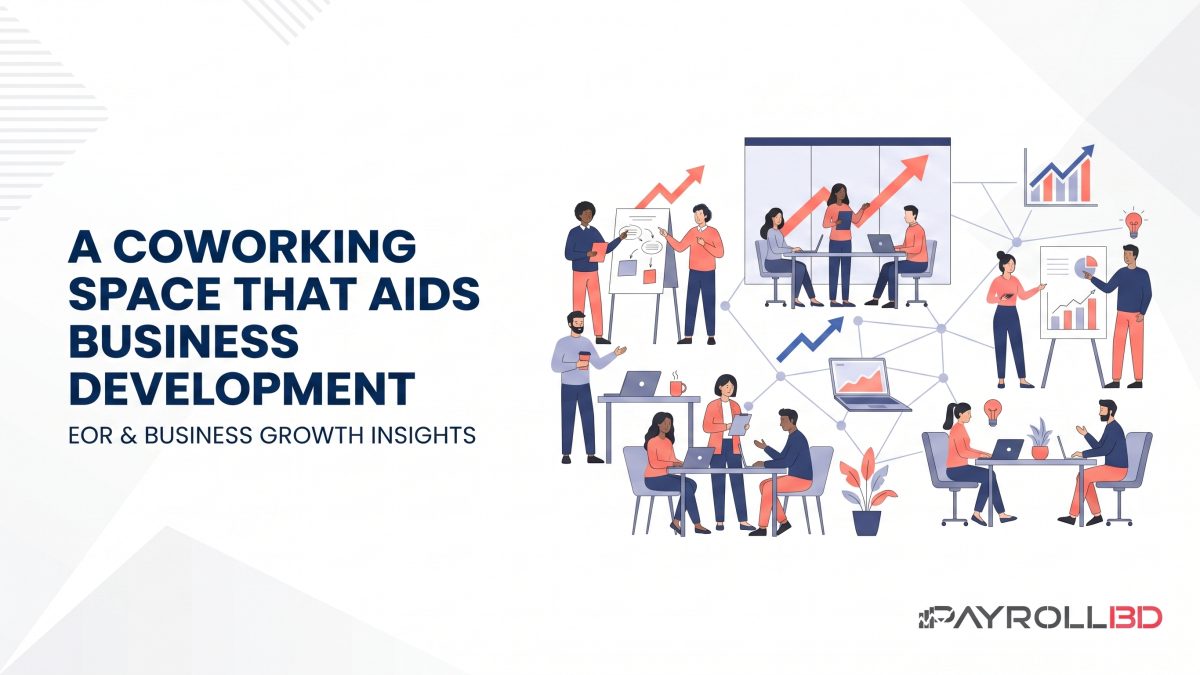 A COWORKING SPACE THAT AIDS BUSINESS DEVELOPMENT

EOR & BUSINESS GROWTH INSIGHTS

PAYROLLBD